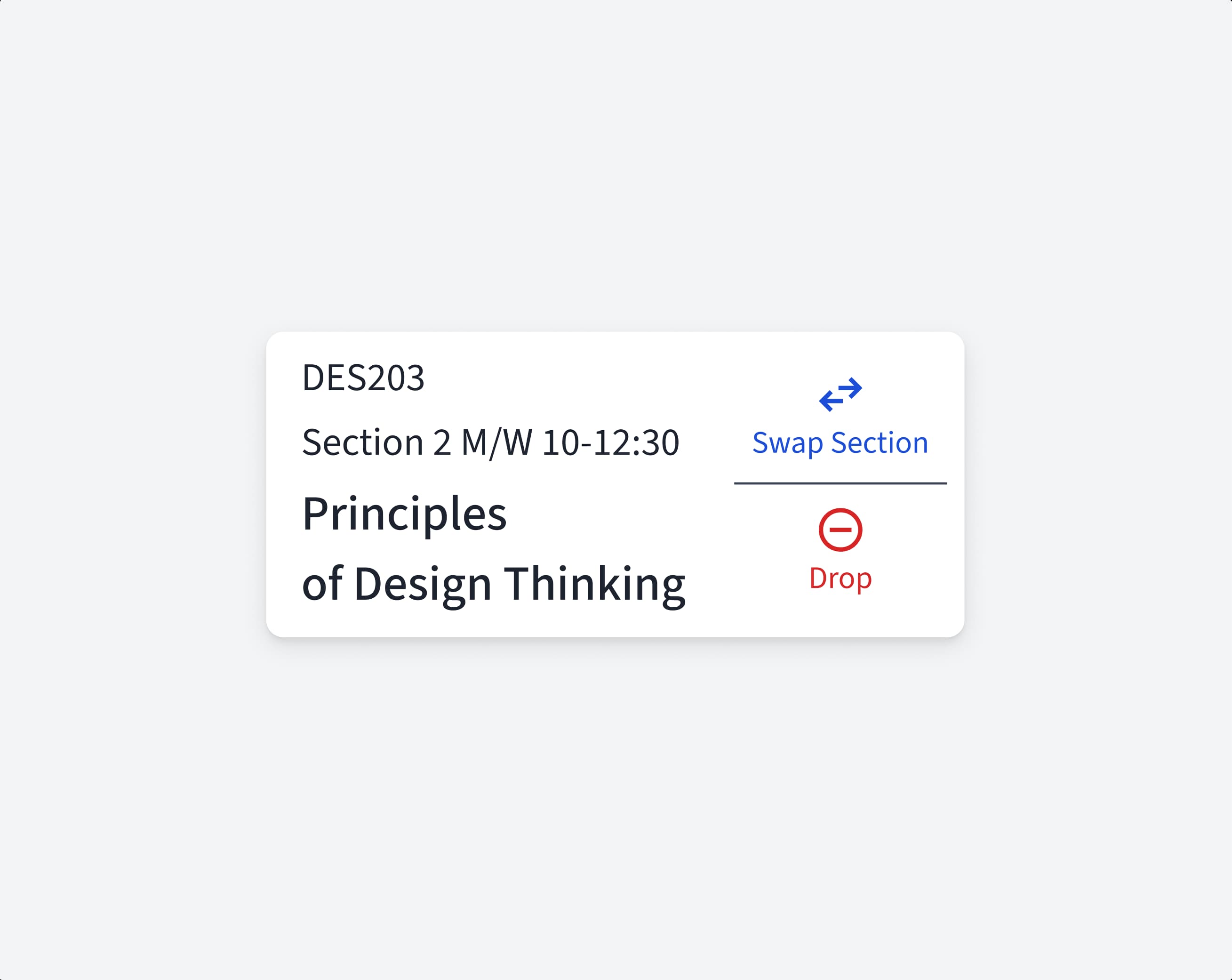 DES203

Section 2 M/W 10-12:30

Principles of Design Thinking

Swap Section

Drop